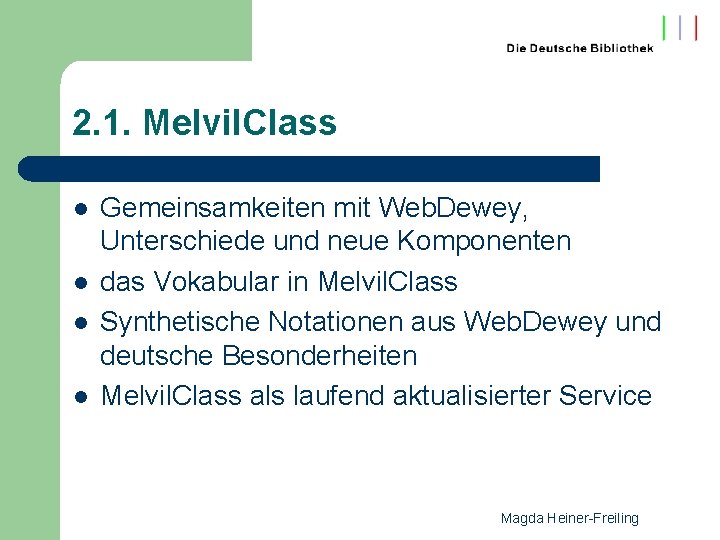 Die Deutsche Bibliothek

2.1. MelvilClass

- Gemeinsamkeiten mit WebDewey, Unterschiede und neue Komponenten
- das Vokabular in MelvilClass
- Synthetische Notationen aus WebDewey und deutsche Besonderheiten
- MelvilClass als laufend aktualisierter Service

Magda Heiner-Freiling